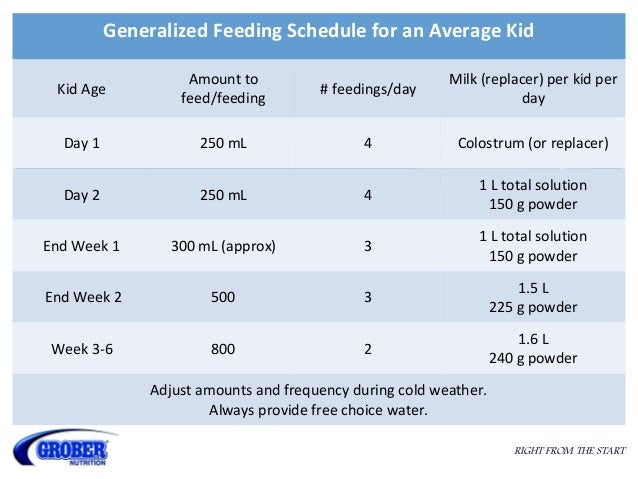 Generalized Feeding Schedule for an Average Kid

| Kid Age | Amount to feed/feeding | # feedings/day | Milk (replacer) per kid per day |
|---|---|---|---|
| Day 1 | 250 mL | 4 | Colostrum (or replacer) |
| Day 2 | 250 mL | 4 | 1 L total solution 150 g powder |
| End Week 1 | 300 mL (approx) | 3 | 1 L total solution 150 g powder |
| End Week 2 | 500 | 3 | 1.5 L 225 g powder |
| Week 3-6 | 800 | 2 | 1.6 L 240 g powder |

Adjust amounts and frequency during cold weather.
Always provide free choice water.

GROBER NUTRITION

RIGHT FROM THE START